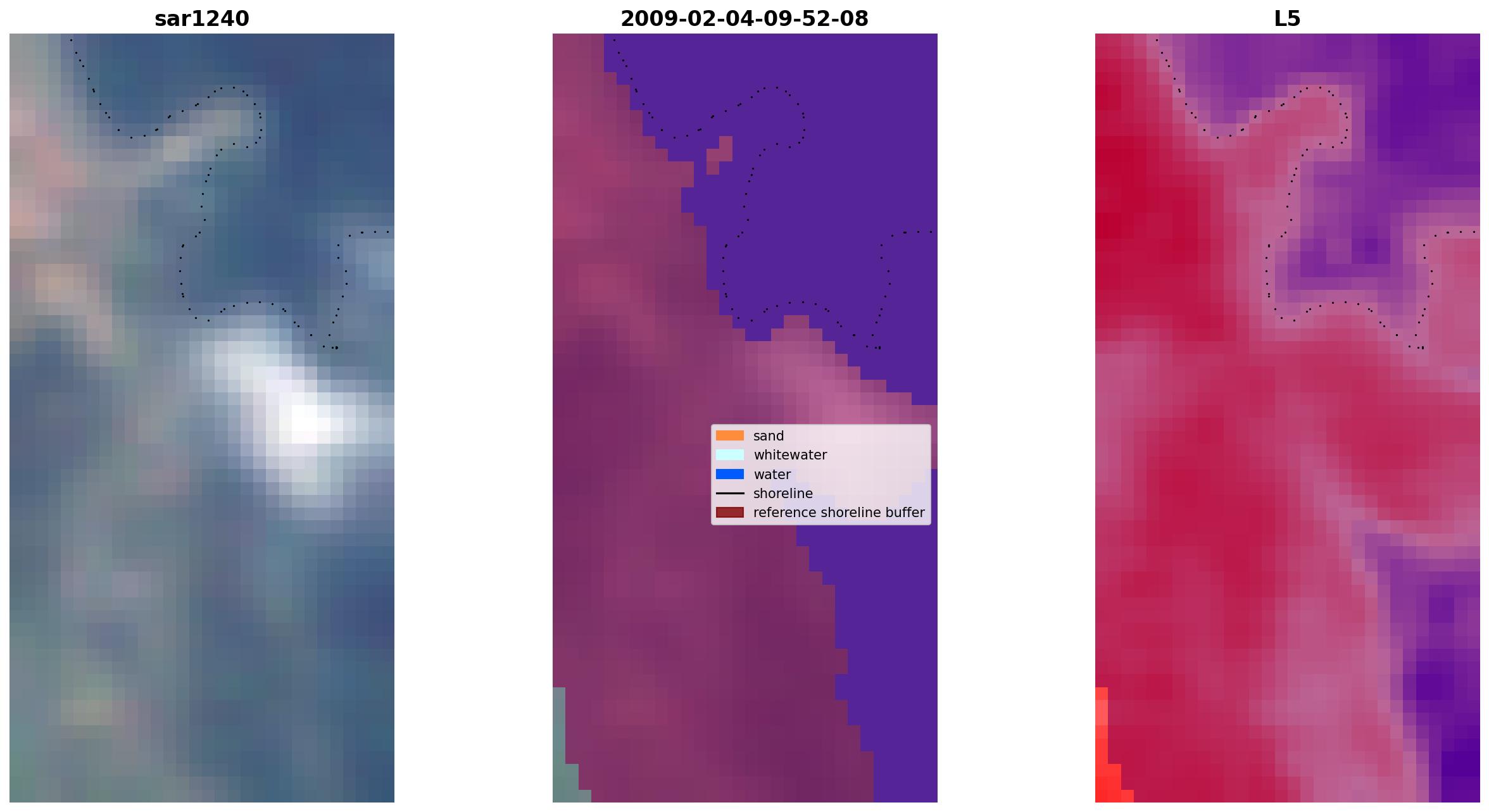 sar1240

2009-02-04-09-52-08

sand
whitewater
water
shoreline
reference shoreline buffer

L5